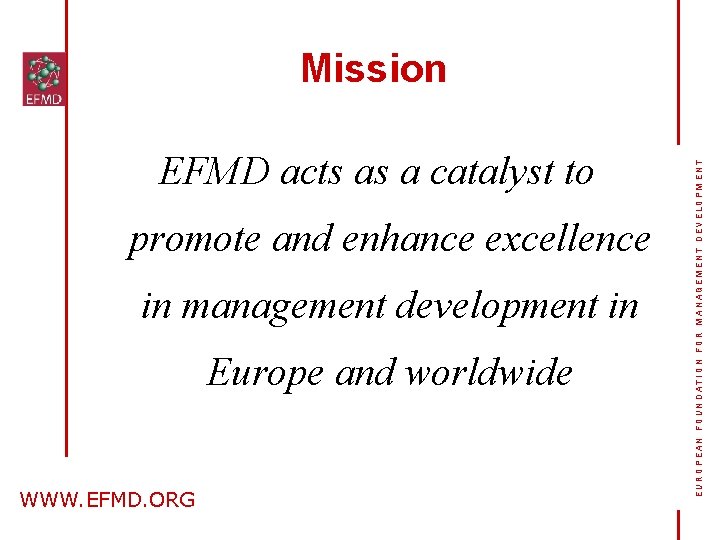 EFMD

Mission

EFMD acts as a catalyst to promote and enhance excellence in management development in Europe and worldwide

EUROPEAN FOUNDATION FOR MANAGEMENT DEVELOPMENT

WWW.EFMD.ORG